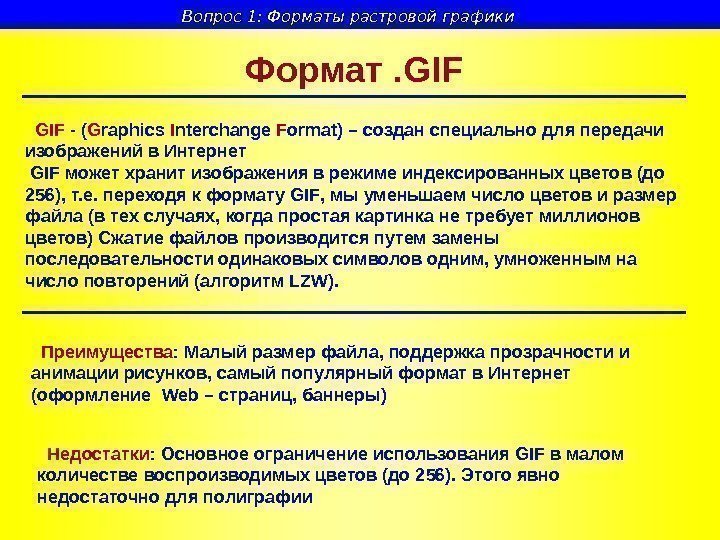 Вопрос 1: Форматы растровой графики

Формат .GIF

GIF - (Graphics Interchange Format) – создан специально для передачи изображений в Интернет

GIF может хранит изображения в режиме индексированных цветов (до 256), т.е. переходя к формату GIF, мы уменьшаем число цветов и размер файла (в тех случаях, когда простая картинка не требует миллионов цветов) Сжатие файлов производится путем замены последовательности одинаковых символов одним, умноженным на число повторений (алгоритм LZW).

Преимущества: Малый размер файла, поддержка прозрачности и анимации рисунков, самый популярный формат в Интернет (оформление Web – страниц, баннеры)

Недостатки: Основное ограничение использования GIF в малом количестве воспроизводимых цветов (до 256). Этого явно недостаточно для полиграфии